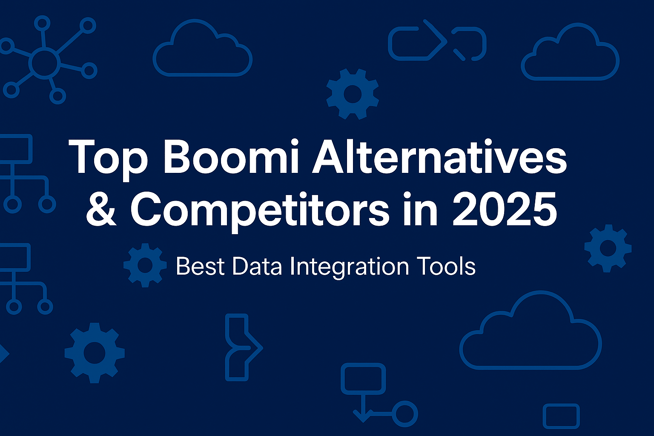 Top Boomi Alternatives & Competitors in 2025

Best Data Integration Tools